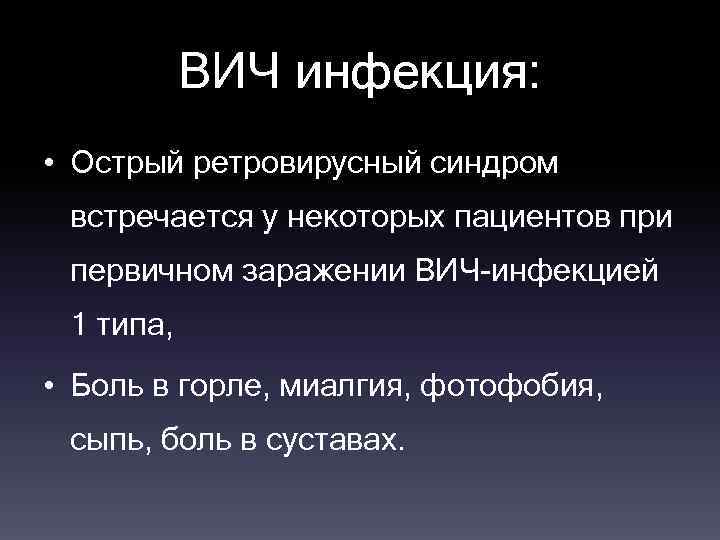 ВИЧ инфекция:

• Острый ретровирусный синдром встречается у некоторых пациентов при первичном заражении ВИЧ-инфекцией 1 типа,

• Боль в горле, миалгия, фотофобия, сыпь, боль в суставах.